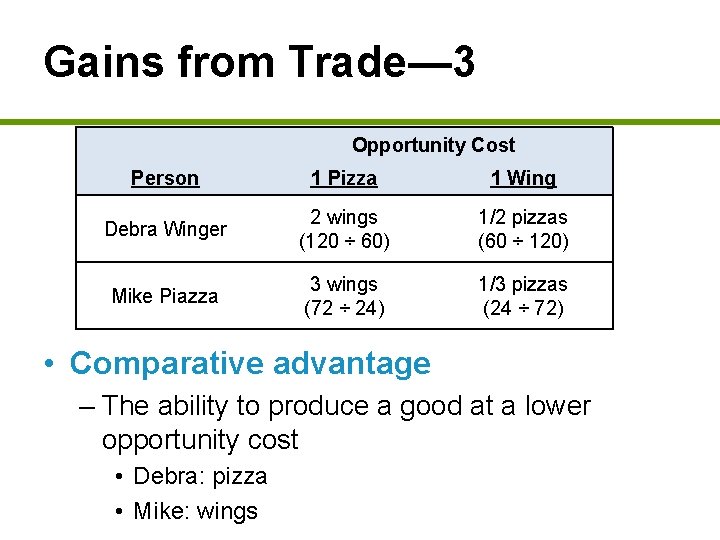 Gains from Trade—3

| | Opportunity Cost | |
|---|---|---|
| Person | 1 Pizza | 1 Wing |
| Debra Winger | 2 wings (120 ÷ 60) | 1/2 pizzas (60 ÷ 120) |
| Mike Piazza | 3 wings (72 ÷ 24) | 1/3 pizzas (24 ÷ 72) |

• Comparative advantage
– The ability to produce a good at a lower opportunity cost
• Debra: pizza
• Mike: wings